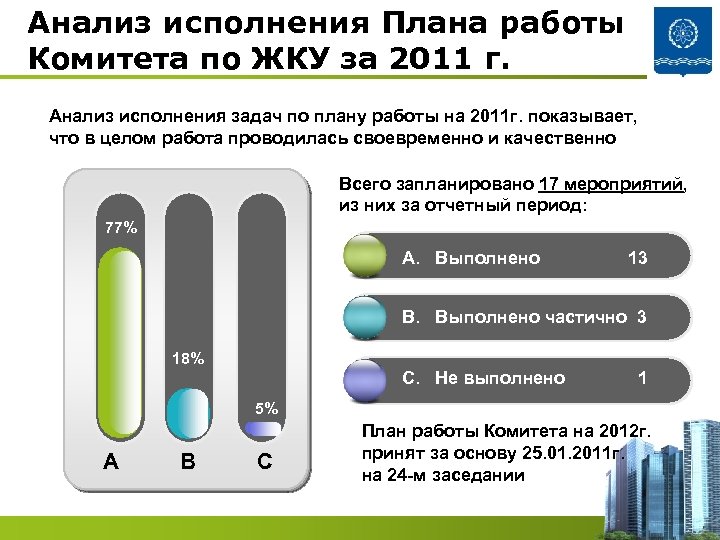 Анализ исполнения Плана работы Комитета по ЖКУ за 2011 г.

Анализ исполнения задач по плану работы на 2011г. показывает, что в целом работа проводилась своевременно и качественно

77%

18%

5%

A B C

Всего запланировано 17 мероприятий, из них за отчетный период:

A. Выполнено 13

B. Выполнено частично 3

C. Не выполнено 1

План работы Комитета на 2012г. принят за основу 25.01.2011г. на 24-м заседании